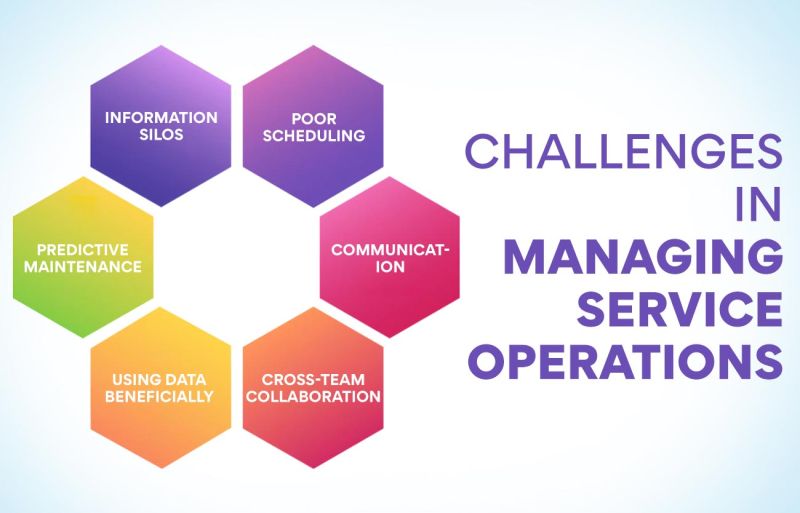 INFORMATION SILOS

POOR SCHEDULING

PREDICTIVE MAINTENANCE

COMMUNICATION

USING DATA BENEFICIALLY

CROSS-TEAM COLLABORATION

CHALLENGES IN MANAGING SERVICE OPERATIONS